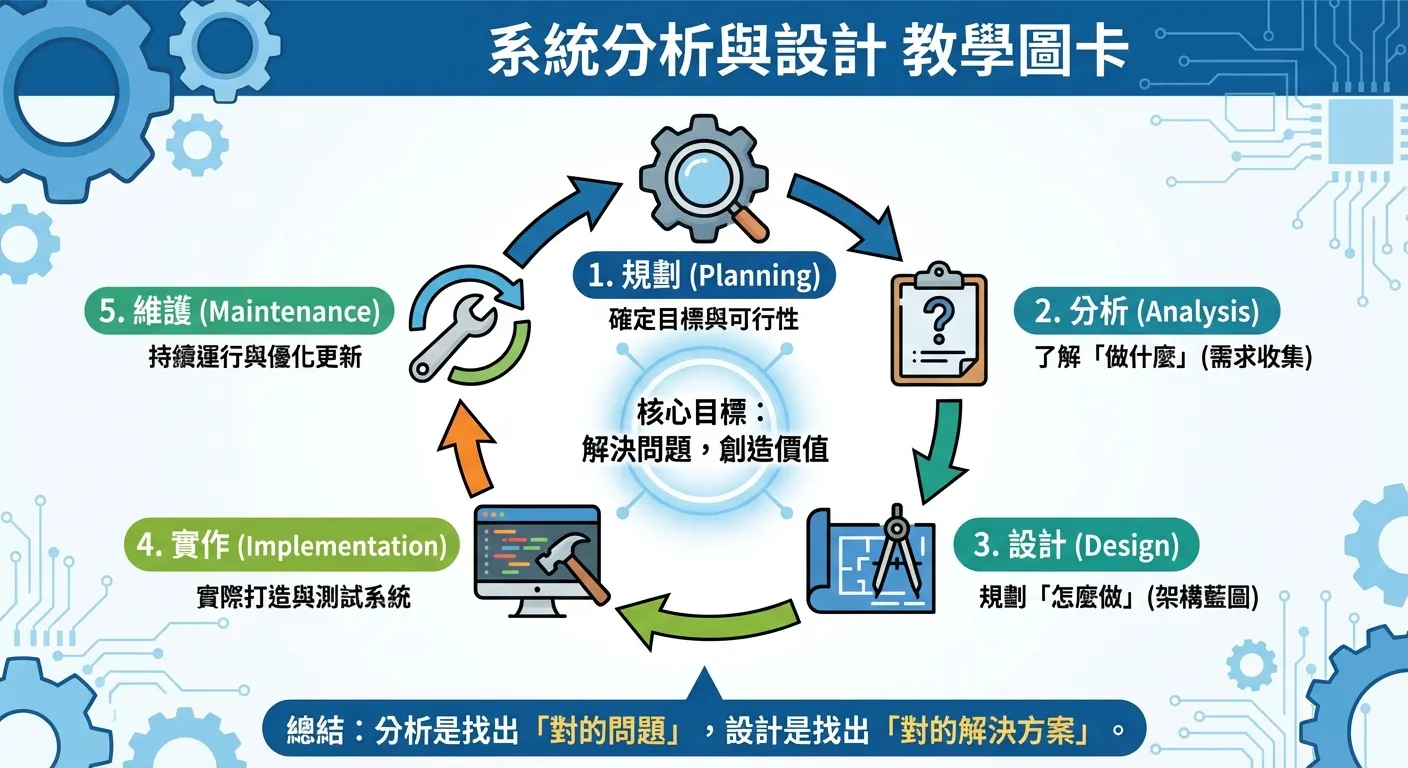 系統分析與設計 教學圖卡

1. 規劃 (Planning)
確定目標與可行性

2. 分析 (Analysis)
了解「做什麼」(需求收集)

3. 設計 (Design)
規劃「怎麼做」(架構藍圖)

4. 實作 (Implementation)
實際打造與測試系統

5. 維護 (Maintenance)
持續運行與優化更新

核心目標：
解決問題，創造價值

總結：分析是找出「對的問題」，設計是找出「對的解決方案」。